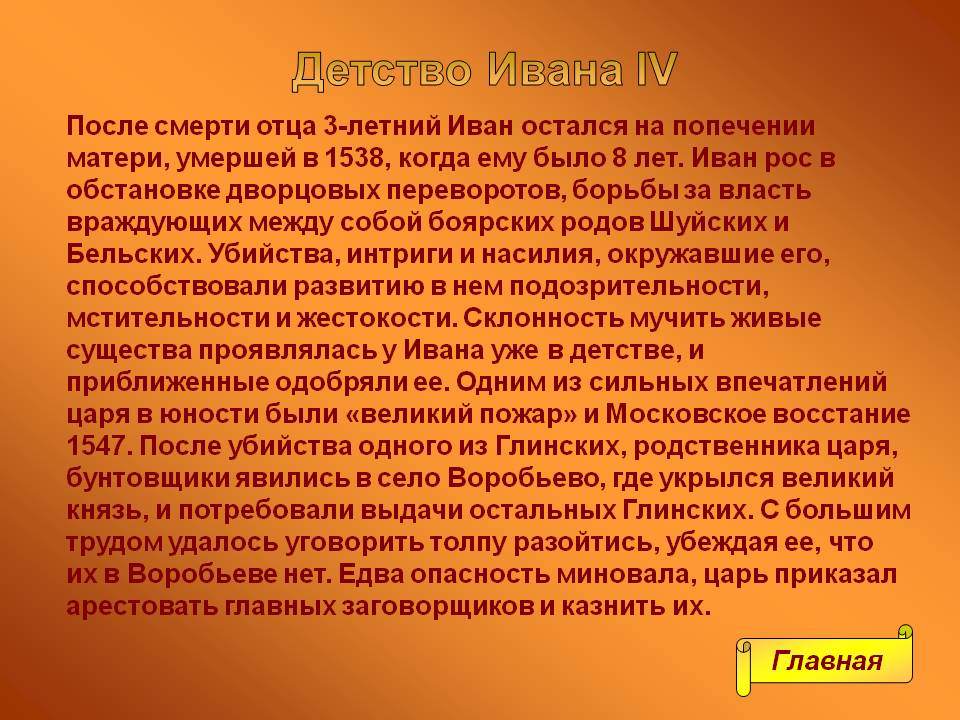 Детство Ивана IV

После смерти отца 3-летний Иван остался на попечении матери, умершей в 1538, когда ему было 8 лет. Иван рос в обстановке дворцовых переворотов, борьбы за власть враждующих между собой боярских родов Шуйских и Бельских. Убийства, интриги и насилия, окружавшие его, способствовали развитию в нем подозрительности, мстительности и жестокости. Склонность мучить живые существа проявлялась у Ивана уже в детстве, и приближенные одобряли ее. Одним из сильных впечатлений царя в юности были «великий пожар» и Московское восстание 1547. После убийства одного из Глинских, родственника царя, бунтовщики явились в село Воробьево, где укрылся великий князь, и потребовали выдачи остальных Глинских. С большим трудом удалось уговорить толпу разойтись, убеждая ее, что их в Воробьеве нет. Едва опасность миновала, царь приказал арестовать главных заговорщиков и казнить их.

Главная